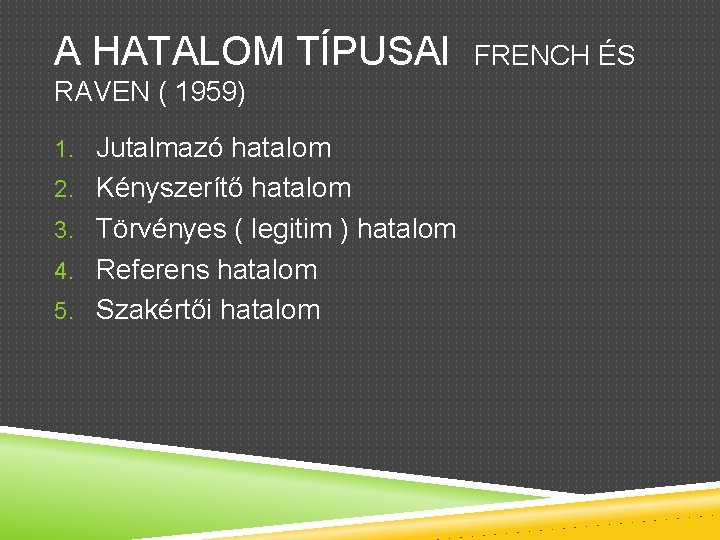 A HATALOM TÍPUSAI FRENCH ÉS RAVEN ( 1959)

1. Jutalmazó hatalom
2. Kényszerítő hatalom
3. Törvényes ( legitim ) hatalom
4. Referens hatalom
5. Szakértői hatalom